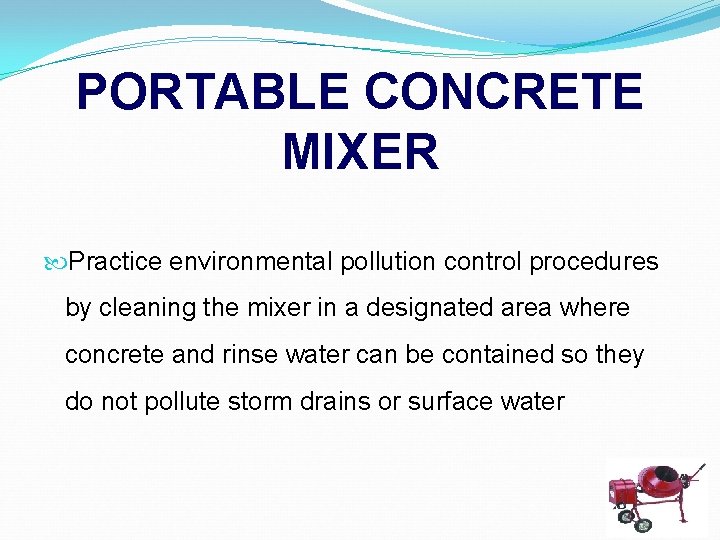 PORTABLE CONCRETE MIXER

Practice environmental pollution control procedures by cleaning the mixer in a designated area where concrete and rinse water can be contained so they do not pollute storm drains or surface water